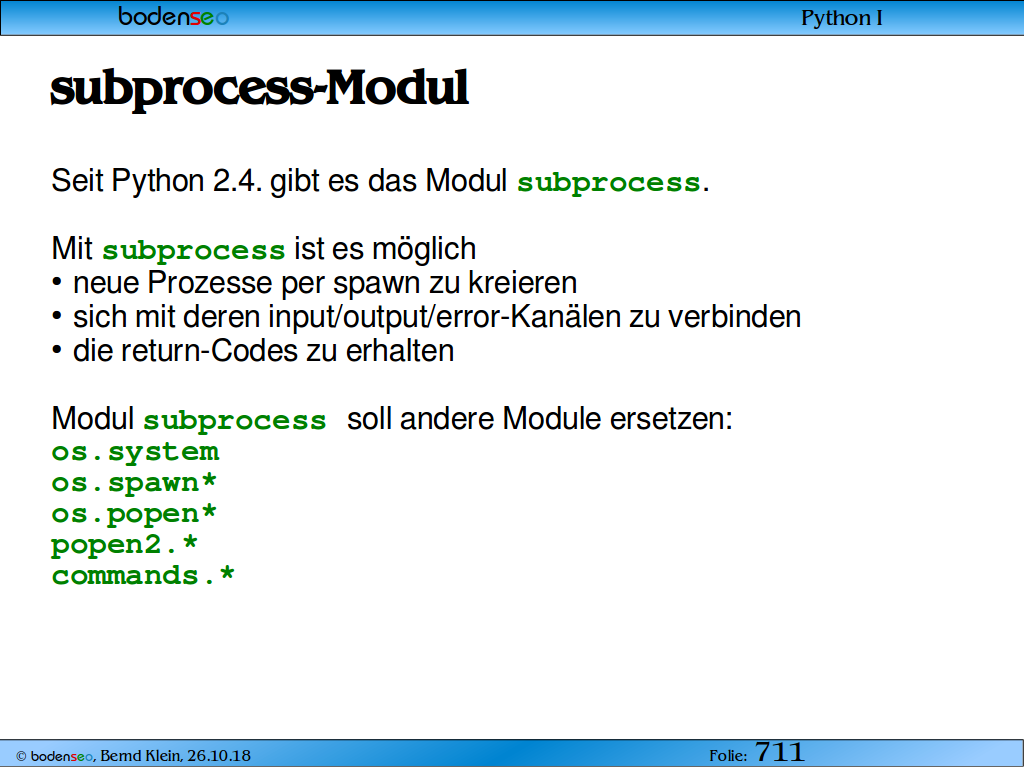 bodenseo

Python I

subprocess-Modul

Seit Python 2.4. gibt es das Modul subprocess.

Mit subprocess ist es möglich
• neue Prozesse per spawn zu kreieren
• sich mit deren input/output/error-Kanälen zu verbinden
• die return-Codes zu erhalten

Modul subprocess soll andere Module ersetzen:
os.system
os.spawn*
os.popen*
popen2.*
commands.*

© bodenseo, Bernd Klein, 26.10.18

Folie: 711